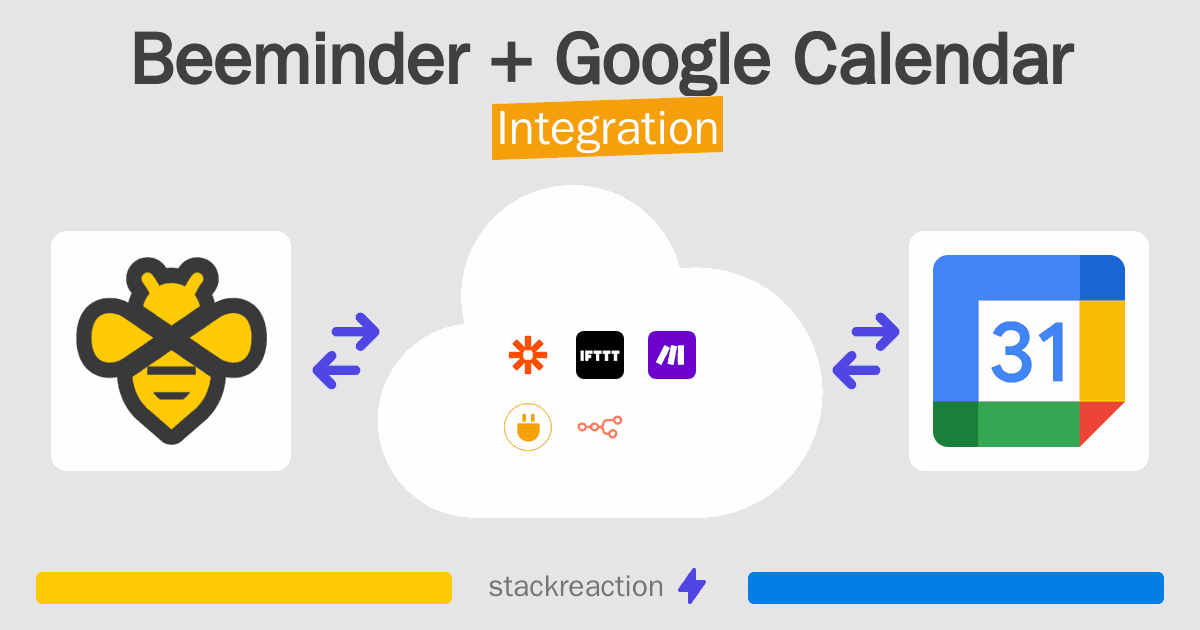 Beeminder + Google Calendar
Integration

IFTTT

31

stackreaction